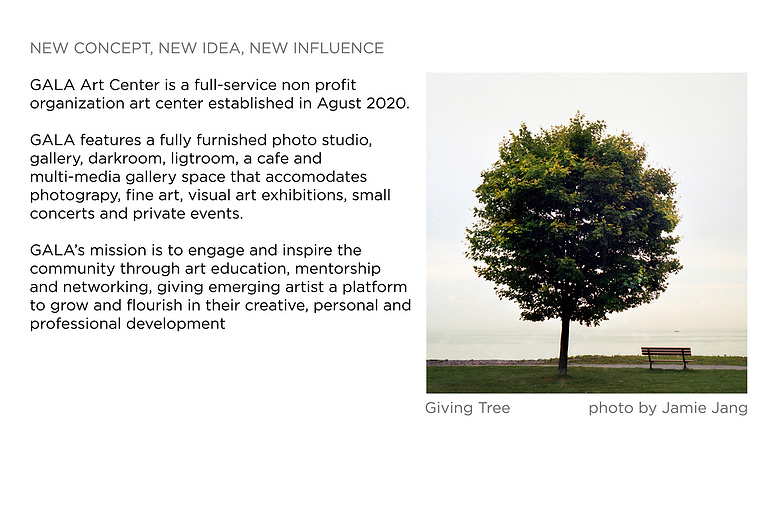 NEW CONCEPT, NEW IDEA, NEW INFLUENCE

GALA Art Center is a full-service non profit organization art center established in Agust 2020.

GALA features a fully furnished photo studio, gallery, darkroom, ligtroom, a cafe and multi-media gallery space that accomodates photograpy, fine art, visual art exhibitions, small concerts and private events.

GALA's mission is to engage and inspire the community through art education, mentorship and networking, giving emerging artist a platform to grow and flourish in their creative, personal and professional development

Giving Tree

photo by Jamie Jang